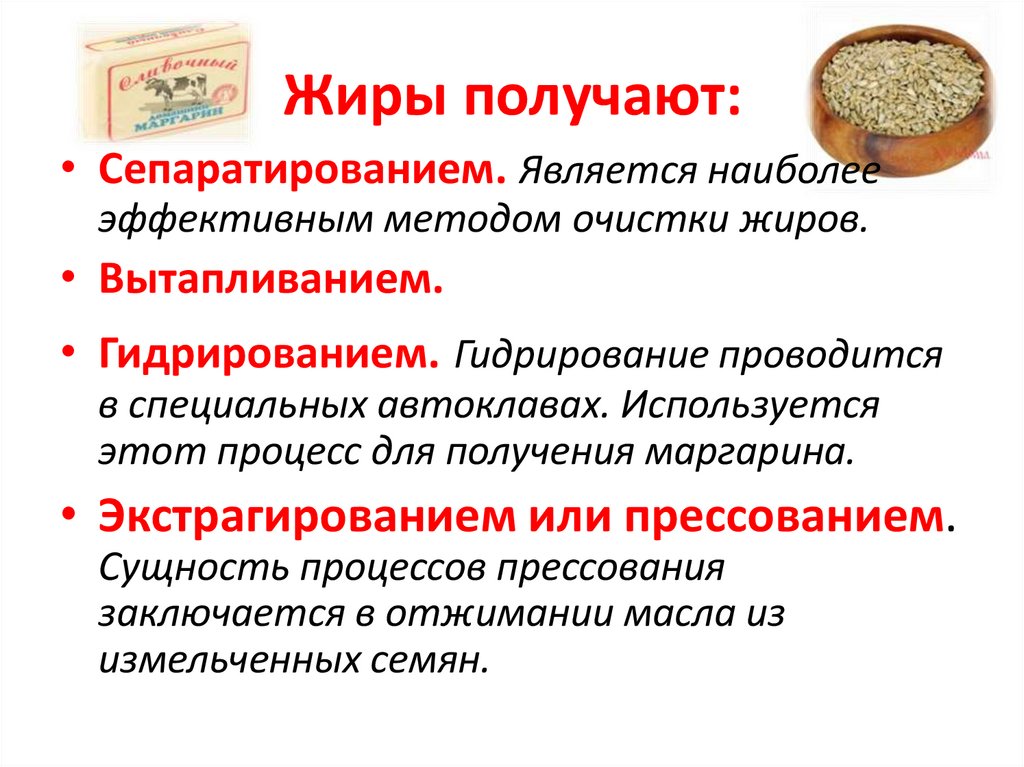 Сливочный
МАРГАРИН

Жиры получают:

• Сепаратированием. Является наиболее эффективным методом очистки жиров.

• Вытапливанием.

• Гидрированием. Гидрирование проводится в специальных автоклавах. Используется этот процесс для получения маргарина.

• Экстрагированием или прессованием. Сущность процессов прессования заключается в отжимании масла из измельченных семян.